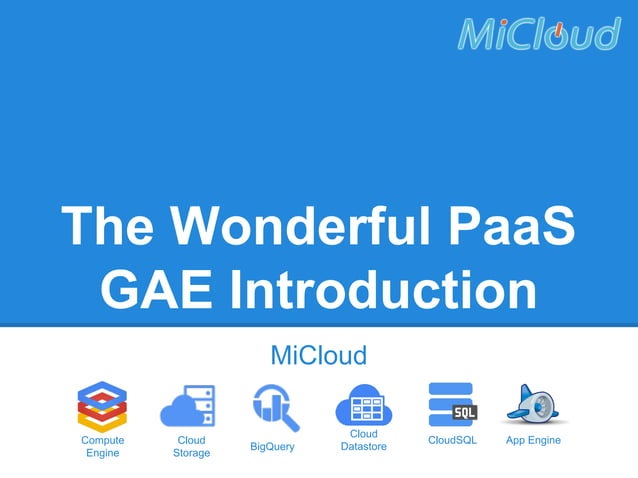 MiCloud

The Wonderful PaaS
GAE Introduction

MiCloud

Compute Engine

Cloud Storage

BigQuery

Cloud Datastore

SQL

CloudSQL

App Engine